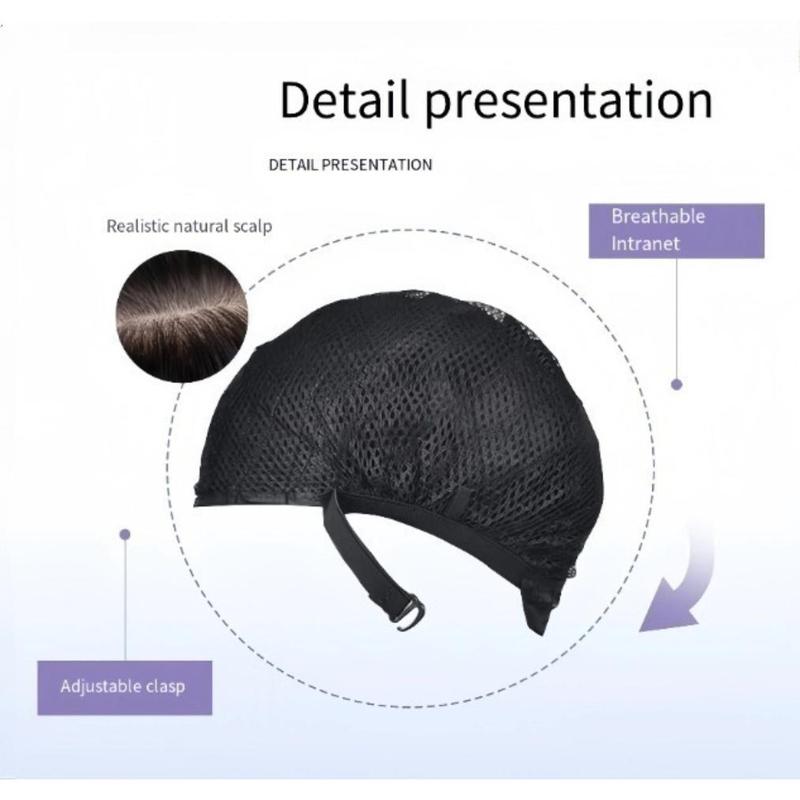 Detail presentation

DETAIL PRESENTATION

Realistic natural scalp

Breathable Intranet

Adjustable clasp